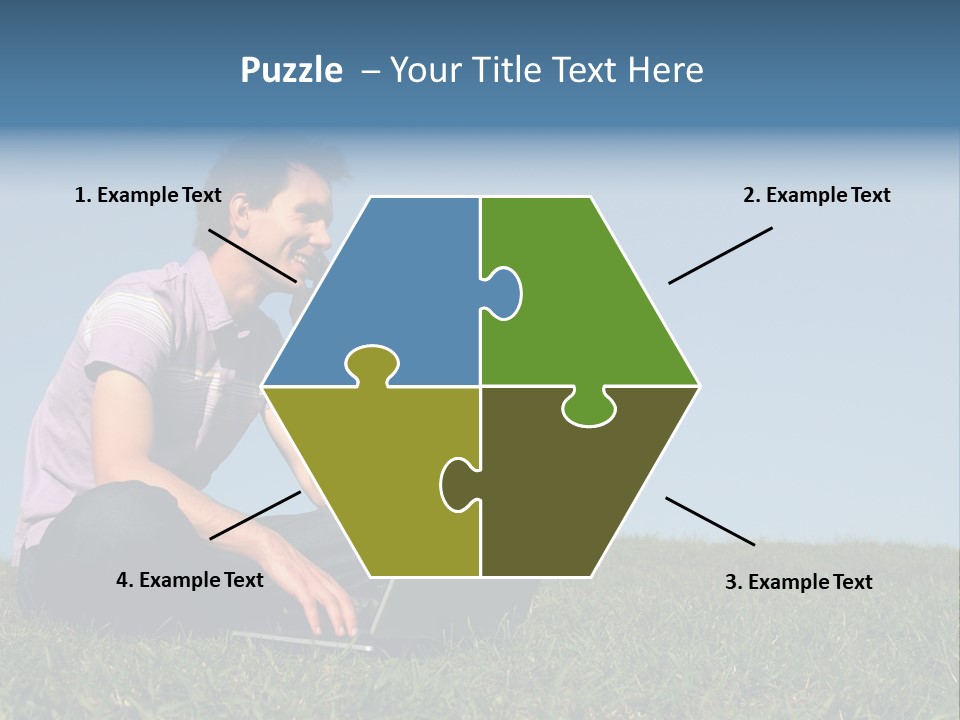 Puzzle – Your Title Text Here

1. Example Text

2. Example Text

4. Example Text

3. Example Text